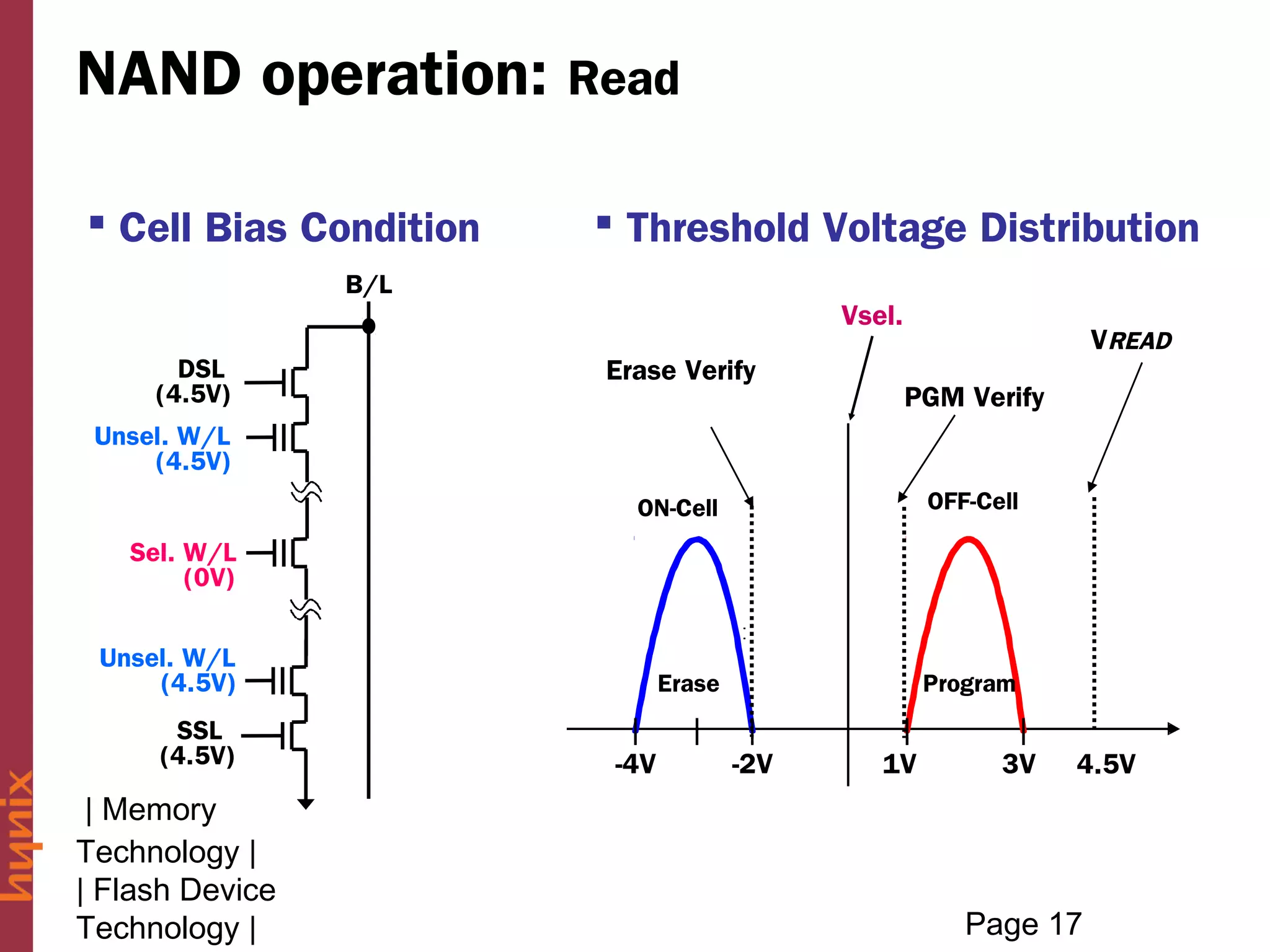 NAND operation: Read

▪ Cell Bias Condition

B/L

DSL
(4.5V)

Unsel. W/L
(4.5V)

Sel. W/L
(0V)

Unsel. W/L
(4.5V)

SSL
(4.5V)

▪ Threshold Voltage Distribution

Vsel.

VREAD

Erase Verify

PGM Verify

ON-Cell

OFF-Cell

Erase

Program

-4V

-2V

1V

3V

4.5V

hynix

| Memory Technology |
| Flash Device Technology |

Page 17